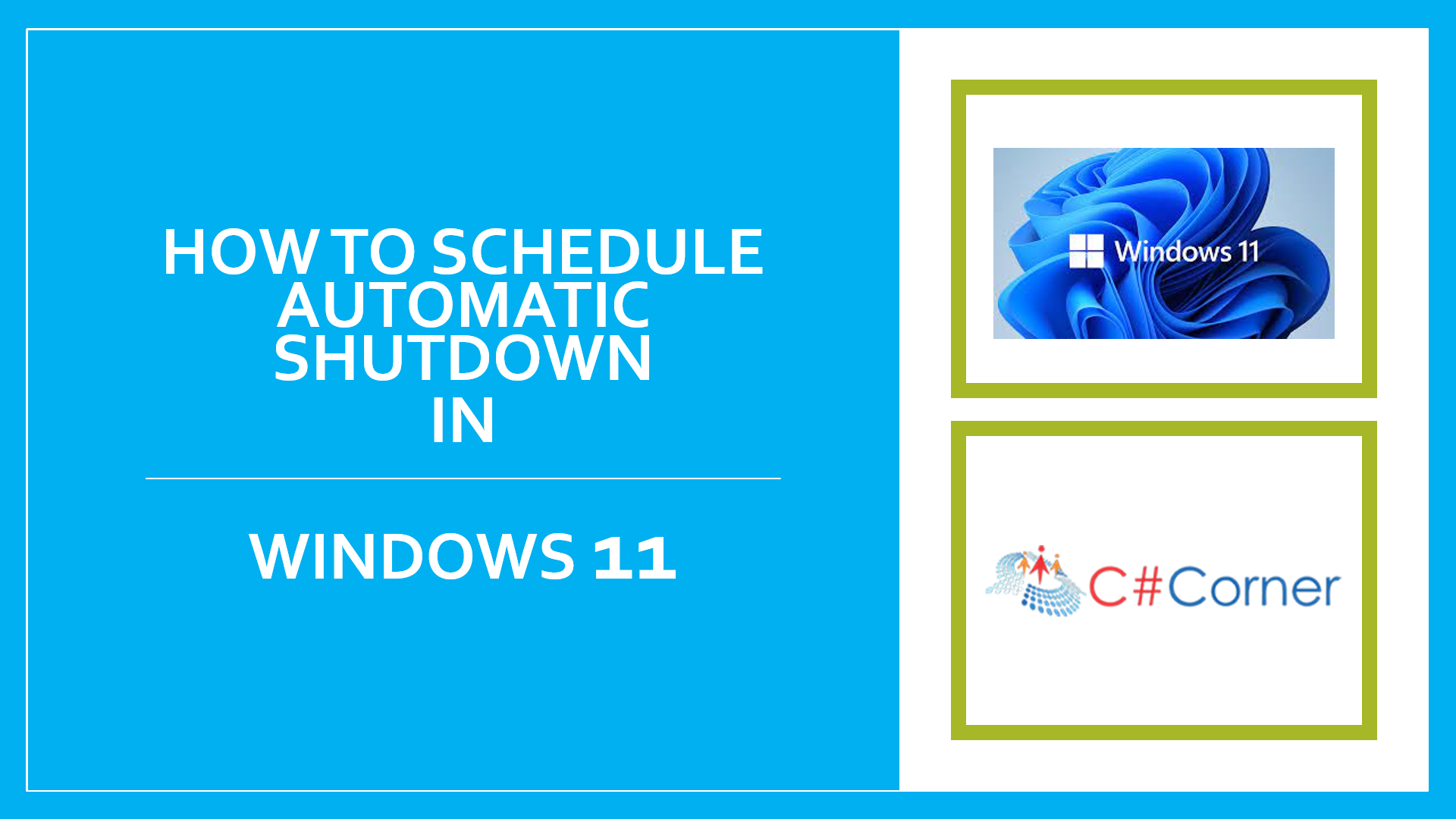 HOW TO SCHEDULE AUTOMATIC SHUTDOWN IN

WINDOWS 11

Windows 11

C#Corner